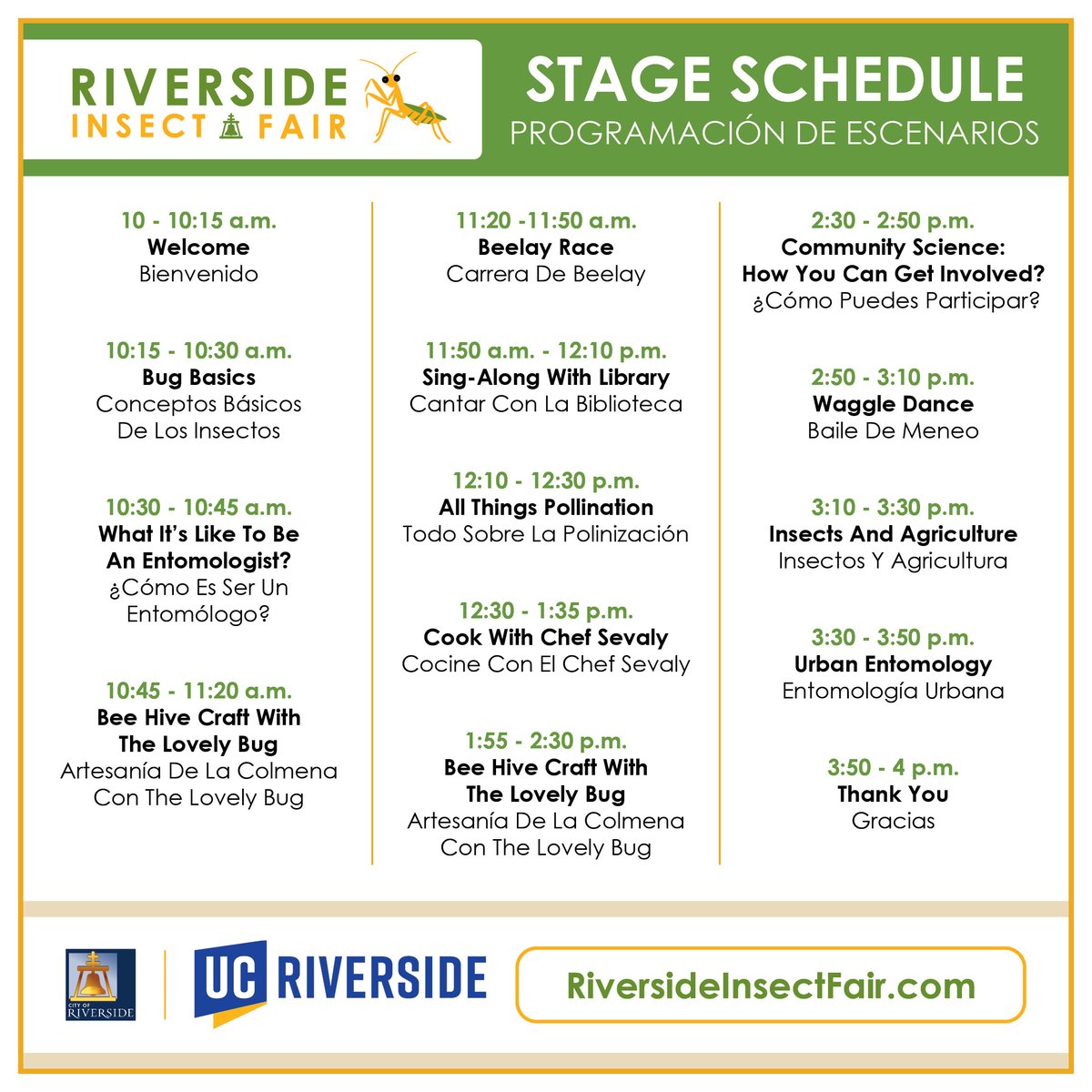 RIVERSIDE
INSECT FAIR

STAGE SCHEDULE
PROGRAMACIÓN DE ESCENARIOS

10 - 10:15 a.m.
Welcome
Bienvenido

10:15 - 10:30 a.m.
Bug Basics
Conceptos Básicos De Los Insectos

10:30 - 10:45 a.m.
What It's Like To Be An Entomologist?
¿Cómo Es Ser Un Entomólogo?

10:45 - 11:20 a.m.
Bee Hive Craft With The Lovely Bug
Artesanía De La Colmena Con The Lovely Bug

11:20 -11:50 a.m.
Beelay Race
Carrera De Beelay

11:50 a.m. - 12:10 p.m.
Sing-Along With Library
Cantar Con La Biblioteca

12:10 - 12:30 p.m.
All Things Pollination
Todo Sobre La Polinización

12:30 - 1:35 p.m.
Cook With Chef Sevaly
Cocine Con El Chef Sevaly

1:55 - 2:30 p.m.
Bee Hive Craft With The Lovely Bug
Artesanía De La Colmena Con The Lovely Bug

2:30 - 2:50 p.m.
Community Science: How You Can Get Involved?
¿Cómo Puedes Participar?

2:50 - 3:10 p.m.
Waggle Dance
Baile De Meneo

3:10 - 3:30 p.m.
Insects And Agriculture
Insectos Y Agricultura

3:30 - 3:50 p.m.
Urban Entomology
Entomología Urbana

3:50 - 4 p.m.
Thank You
Gracias

CITY OF RIVERSIDE

UC RIVERSIDE

RiversideInsectFair.com